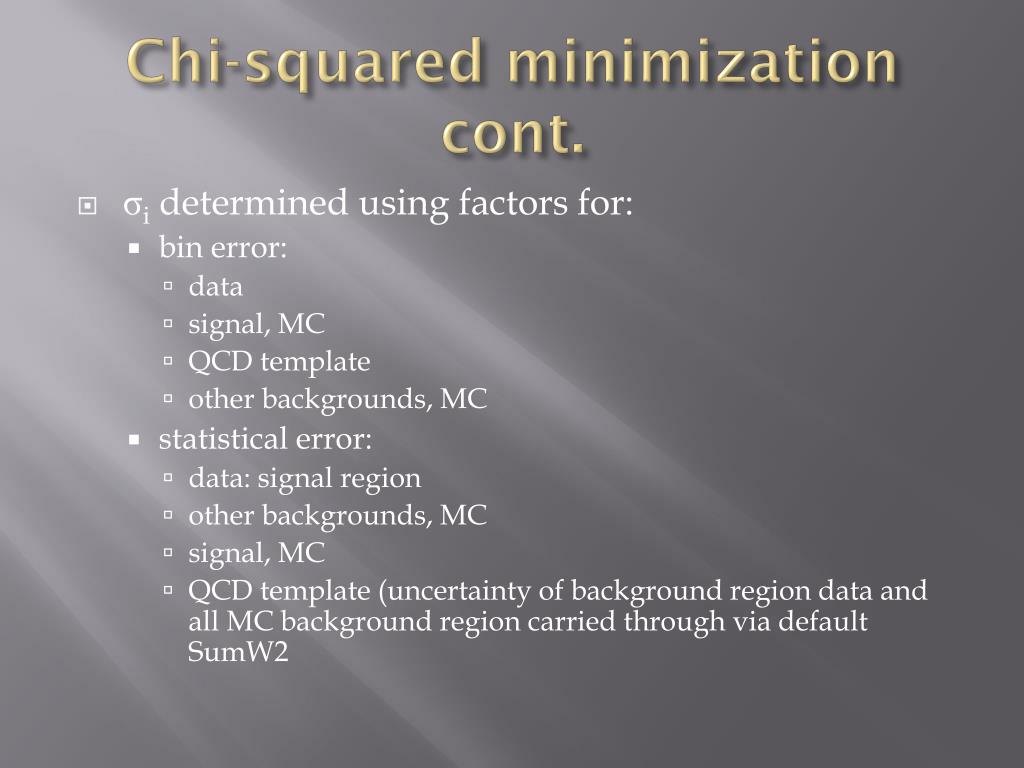 Chi-squared minimization cont.

$\sigma_i$ determined using factors for:

bin error:

data

signal, MC

QCD template

other backgrounds, MC

statistical error:

data: signal region

other backgrounds, MC

signal, MC

QCD template (uncertainty of background region data and all MC background region carried through via default SumW2